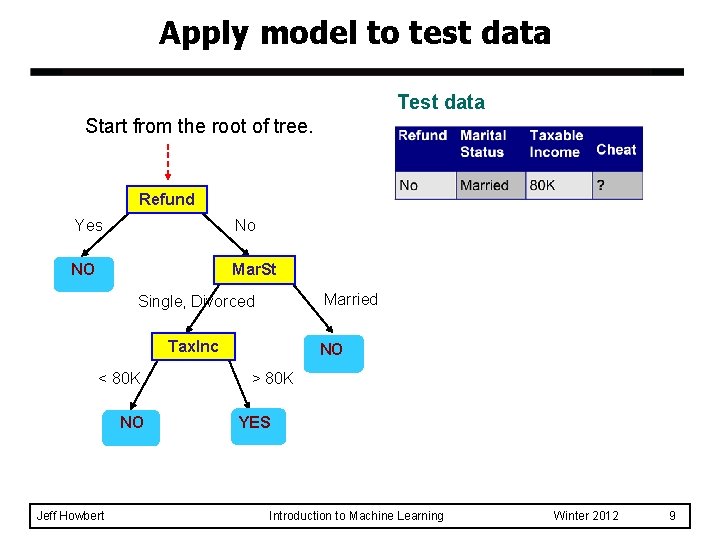 Apply model to test data

Start from the root of tree.

Refund

Yes

No

NO

MarSt

Single, Divorced

Married

TaxInc

NO

< 80K

> 80K

NO

YES

Test data

| Refund | Marital Status | Taxable Income | Cheat |
|---|---|---|---|
| No | Married | 80K | ? |

Jeff Howbert Introduction to Machine Learning Winter 2012 9